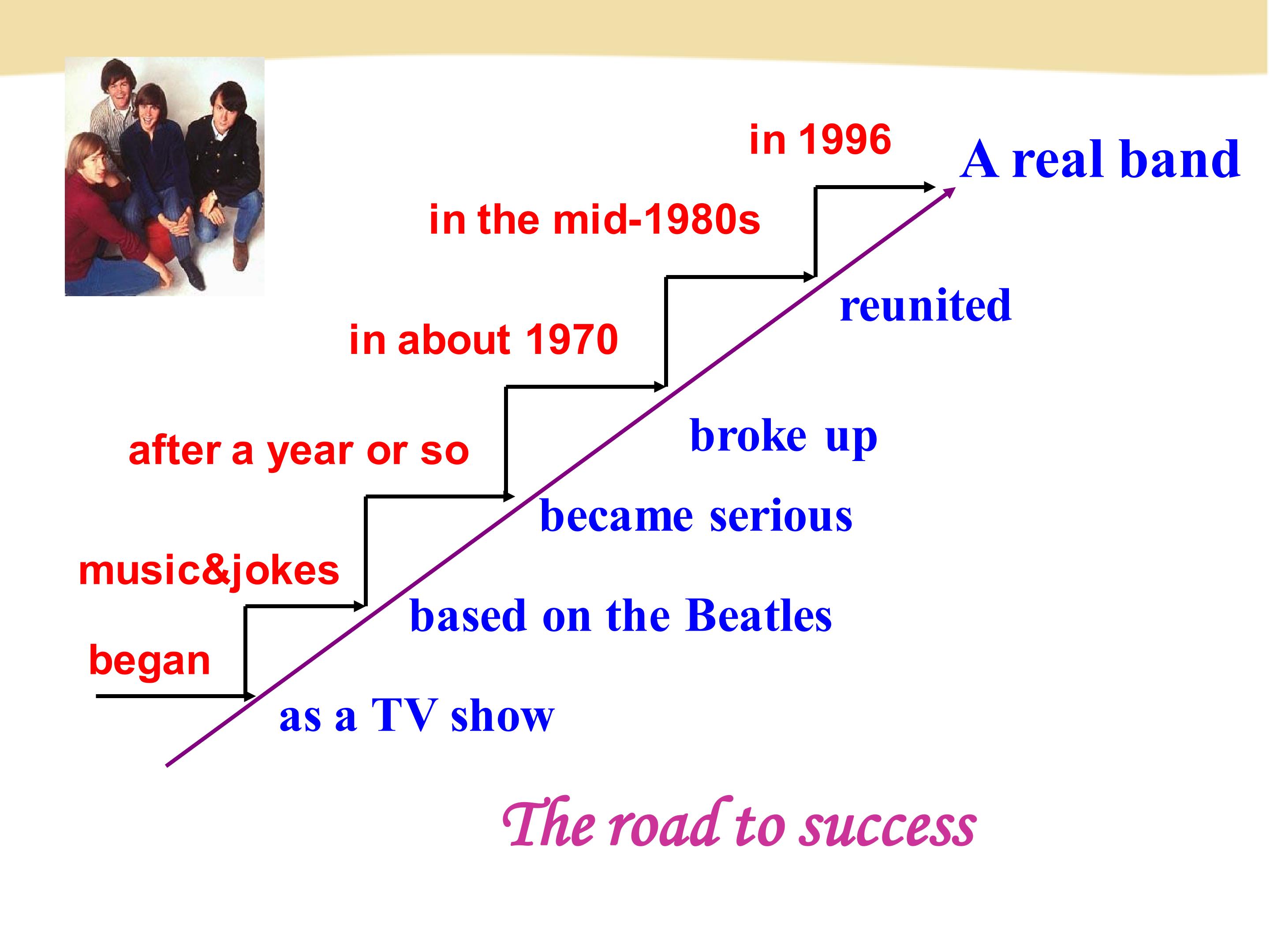 in 1996

A real band

in the mid-1980s

reunited

in about 1970

broke up

after a year or so

became serious

music&jokes

based on the Beatles

began

as a TV show

The road to success